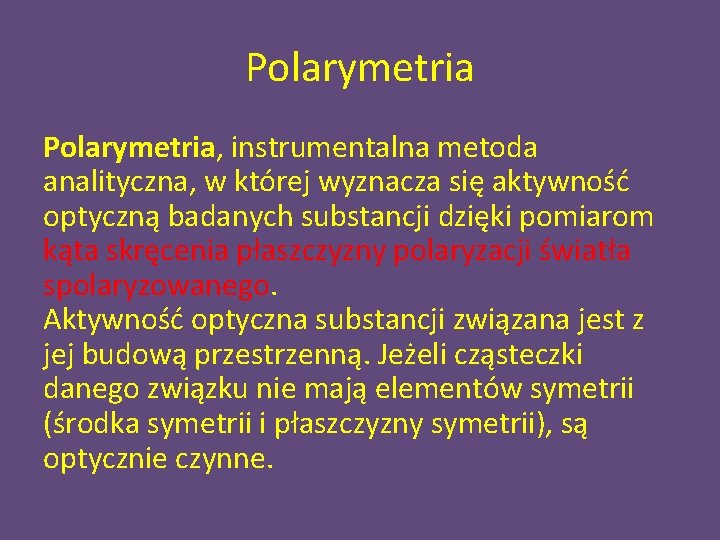 Polarymetria

Polarymetria, instrumentalna metoda analityczna, w której wyznacza się aktywność optyczną badanych substancji dzięki pomiarom kąta skręcenia płaszczyzny polaryzacji światła spolaryzowanego.
Aktywność optyczna substancji związana jest z jej budową przestrzenną. Jeżeli cząsteczki danego związku nie mają elementów symetrii (środka symetrii i płaszczyzny symetrii), są optycznie czynne.